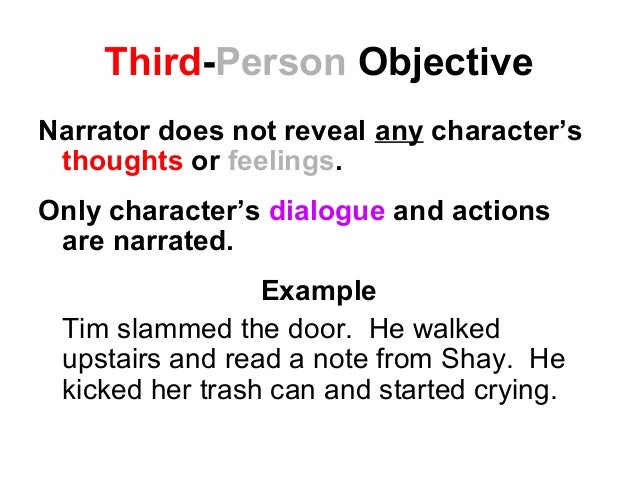 Third-Person Objective

Narrator does not reveal any character's thoughts or feelings.

Only character's dialogue and actions are narrated.

Example

Tim slammed the door.  He walked upstairs and read a note from Shay.  He kicked her trash can and started crying.